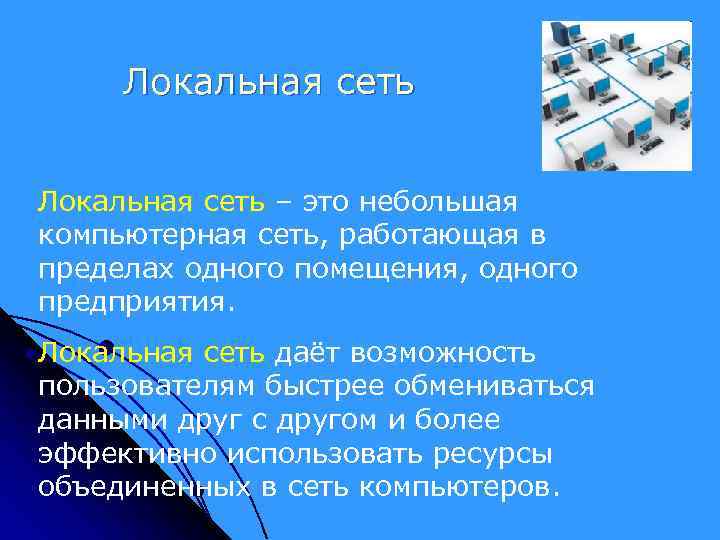 Локальная сеть

Локальная сеть – это небольшая компьютерная сеть, работающая в пределах одного помещения, одного предприятия.

Локальная сеть даёт возможность пользователям быстрее обмениваться данными друг с другом и более эффективно использовать ресурсы объединенных в сеть компьютеров.